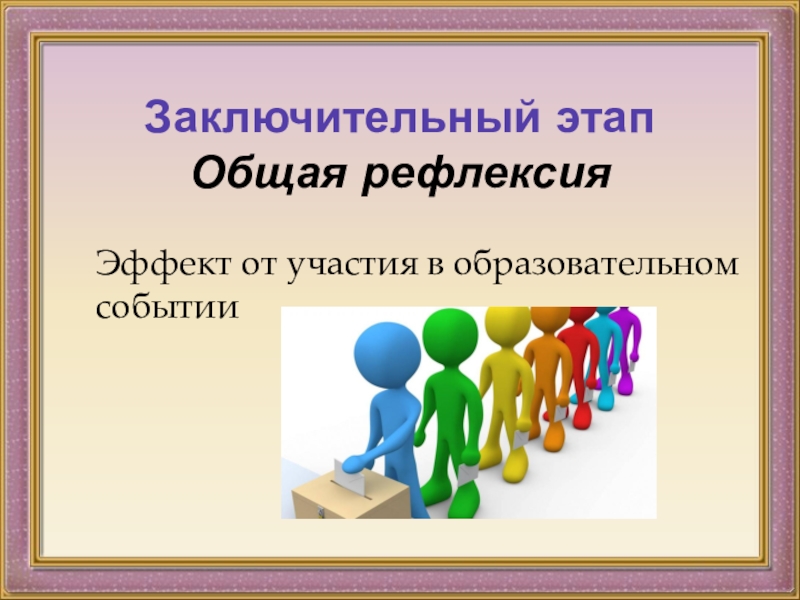 Заключительный этап
Общая рефлексия

Эффект от участия в образовательном событии